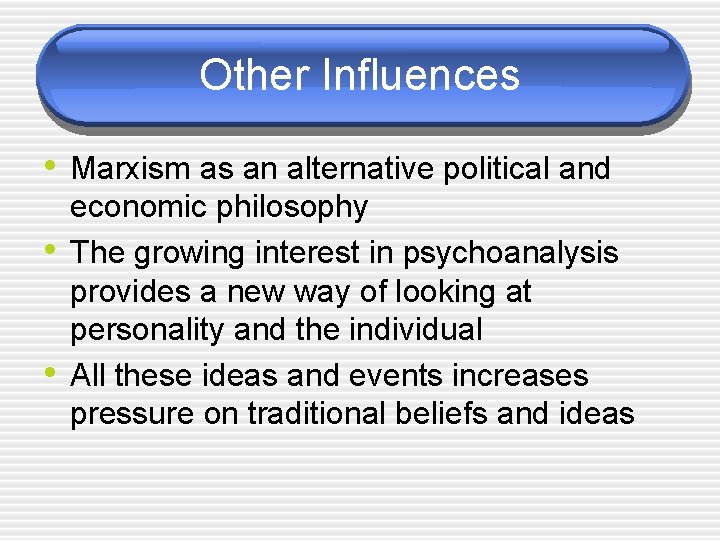 Other Influences

• Marxism as an alternative political and economic philosophy
• The growing interest in psychoanalysis provides a new way of looking at personality and the individual
• All these ideas and events increases pressure on traditional beliefs and ideas